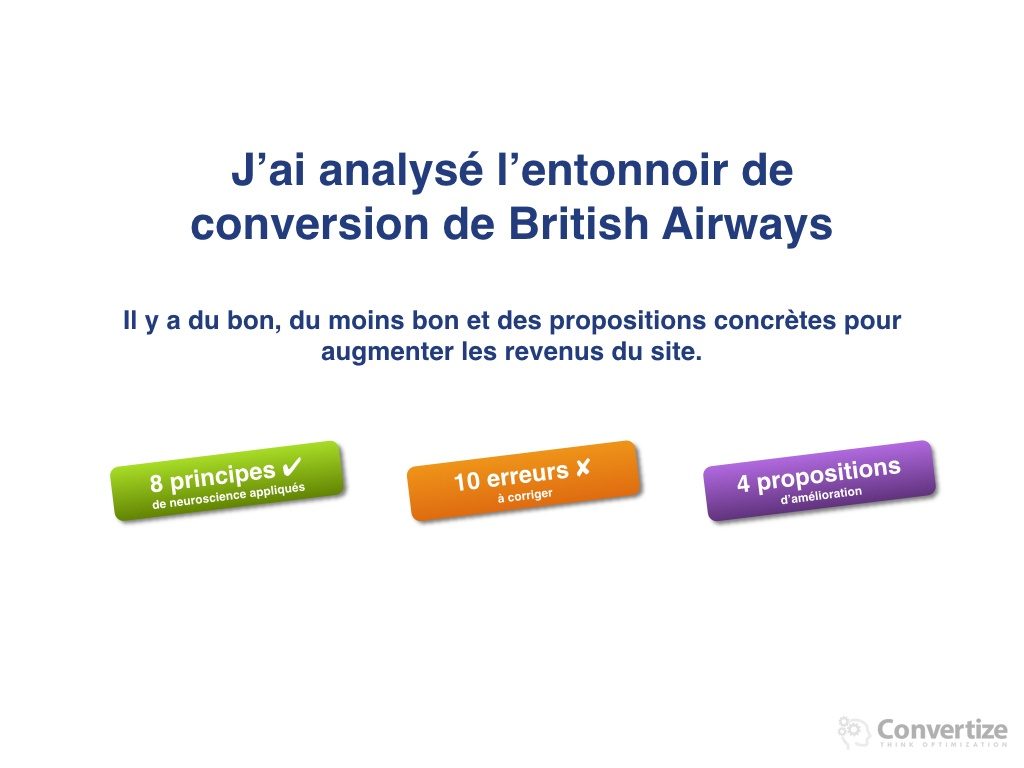 J’ai analysé l’entonnoir de conversion de British Airways

Il y a du bon, du moins bon et des propositions concrètes pour augmenter les revenus du site.

8 principes ✔
de neuroscience appliqués

10 erreurs ✘
à corriger

4 propositions
d’amélioration

Convertize
THINK OPTIMIZATION